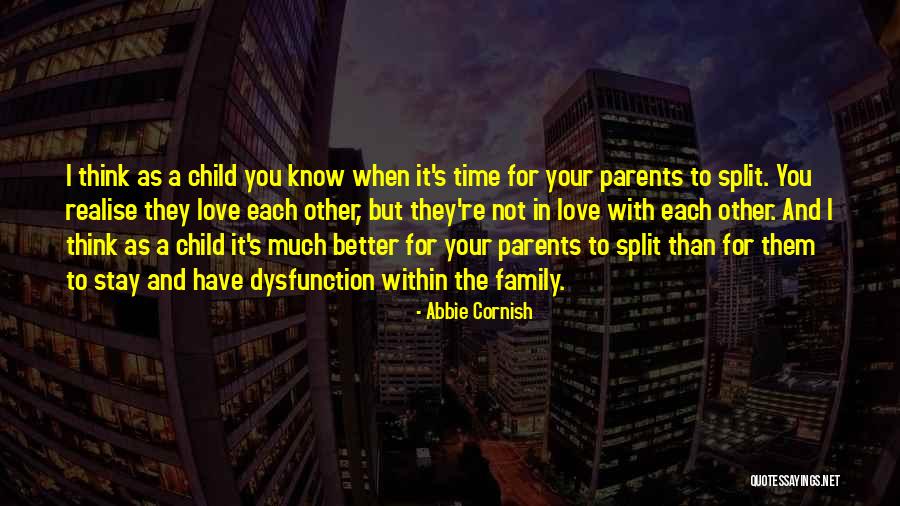 I think as a child you know when it's time for your parents to split. You realise they love each other, but they're not in love with each other. And I think as a child it's much better for your parents to split than for them to stay and have dysfunction within the family.

- Abbie Cornish

QUOTESSAYINGS.NET